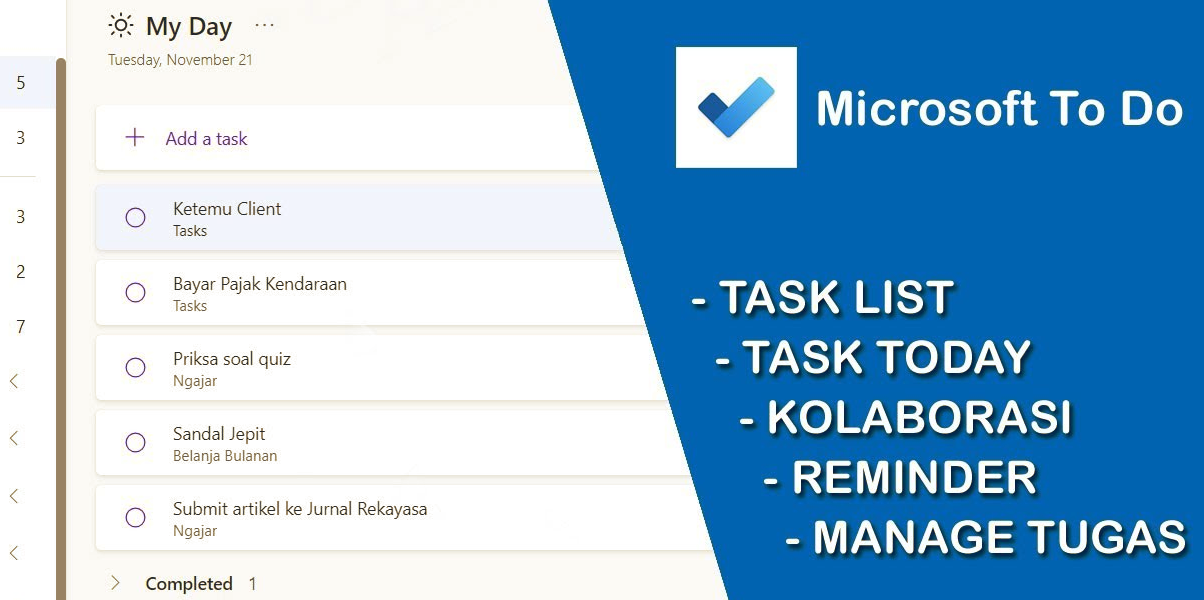 5
3
3
2
7

My Day ···
Tuesday, November 21

+ Add a task

Ketemu Client
Tasks

Bayar Pajak Kendaraan
Tasks

Priksa soal quiz
Ngajar

Sandal Jepit
Belanja Bulanan

Submit artikel ke Jurnal Rekayasa
Ngajar

Completed 1

Microsoft To Do

- TASK LIST
- TASK TODAY
- KOLABORASI
- REMINDER
- MANAGE TUGAS